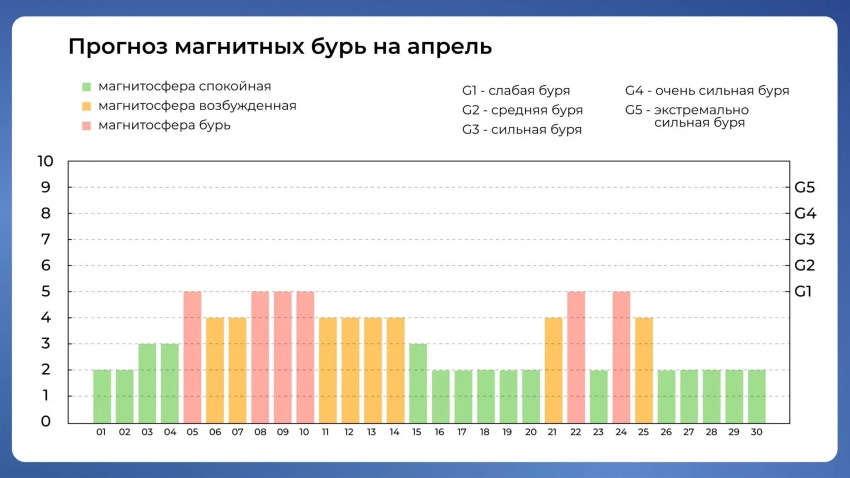 Прогноз магнитных бурь на апрель

магнитосфера спокойная
магнитосфера возбужденная
магнитосфера бурь

G1 - слабая буря
G2 - средняя буря
G3 - сильная буря

G4 - очень сильная буря
G5 - экстремально сильная буря

10
9
8
7
6
5
4
3
2
1
0

G5
G4
G3
G2
G1

01 02 03 04 05 06 07 08 09 10 11 12 13 14 15 16 17 18 19 20 21 22 23 24 25 26 27 28 29 30